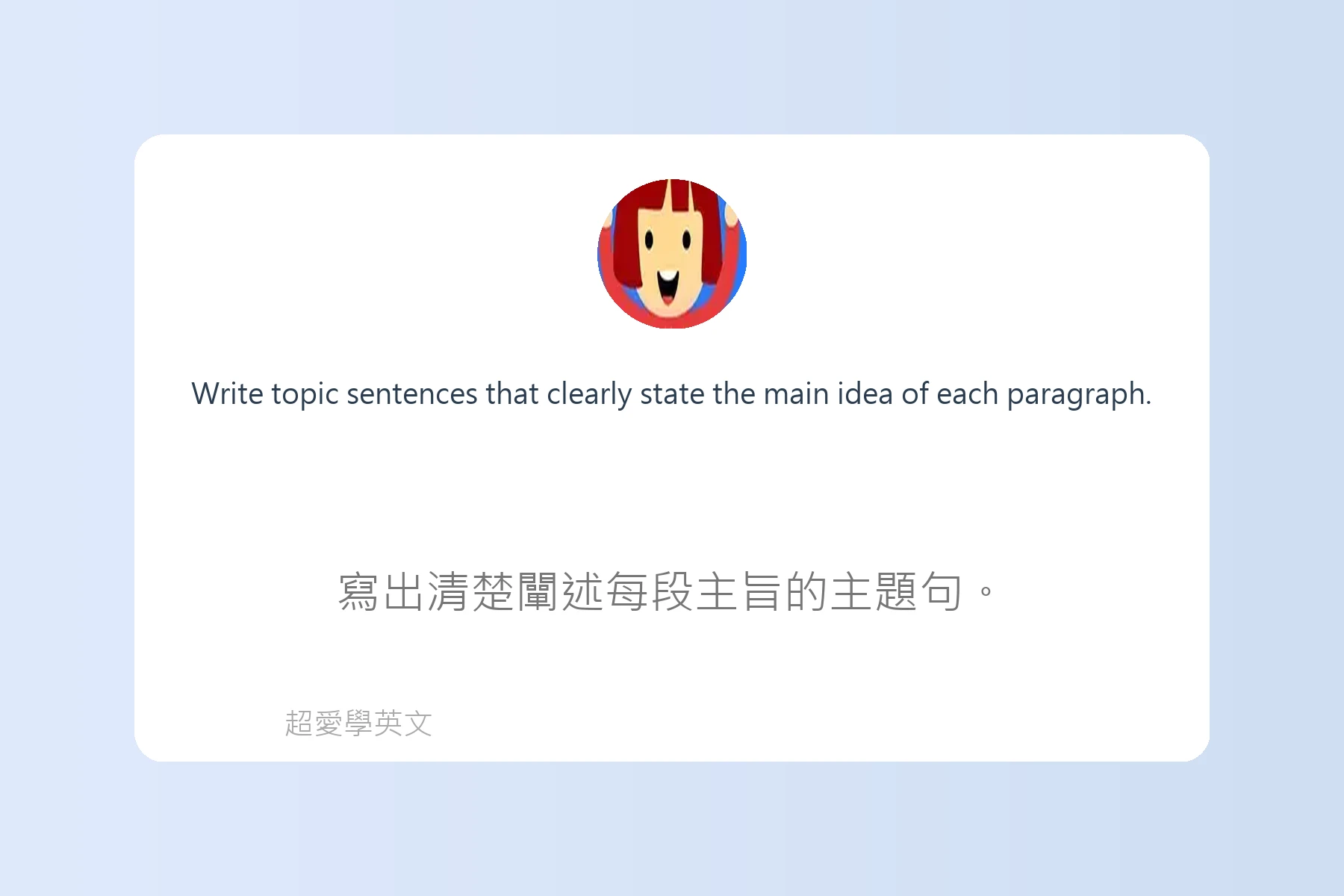 Write topic sentences that clearly state the main idea of each paragraph.

寫出清楚闡述每段主旨的主題句。

超愛學英文